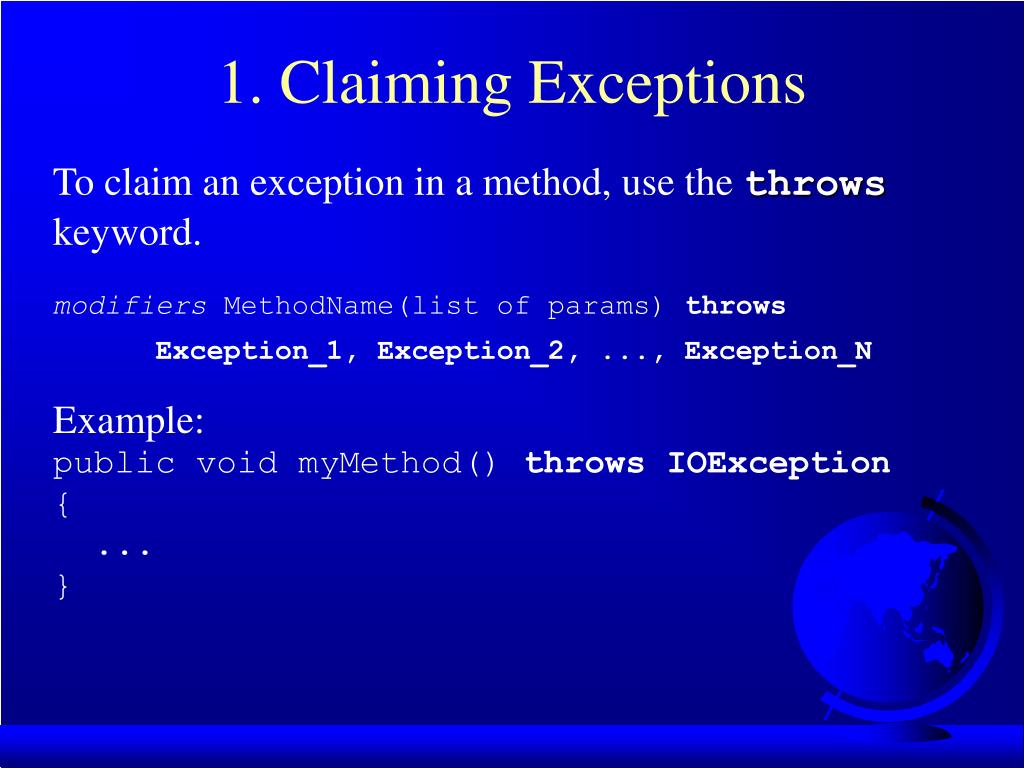 1. Claiming Exceptions

To claim an exception in a method, use the throws keyword.

modifiers MethodName(list of params) throws Exception_1, Exception_2, ..., Exception_N

Example:
public void myMethod() throws IOException
{
...
}